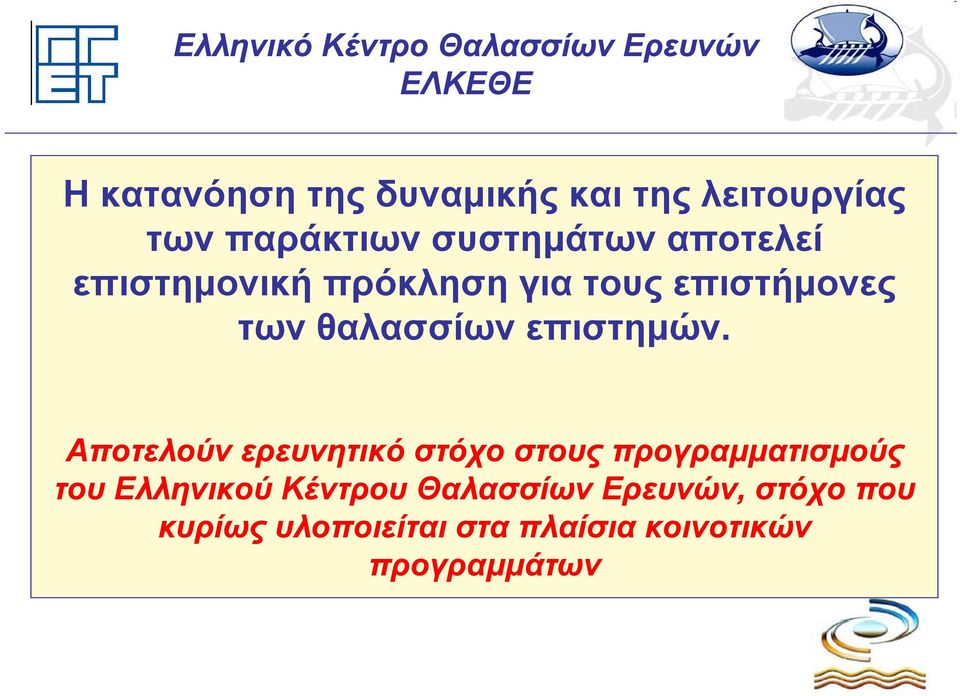 Ελληνικό Κέντρο Θαλασσίων Ερευνών
ΕΛΚΕΘΕ

Η κατανόηση της δυναμικής και της λειτουργίας των παράκτιων συστημάτων αποτελεί επιστημονική πρόκληση για τους επιστήμονες των θαλασσίων επιστημών.

Αποτελούν ερευνητικό στόχο στους προγραμματισμούς του Ελληνικού Κέντρου Θαλασσίων Ερευνών, στόχο που κυρίως υλοποιείται στα πλαίσια κοινοτικών προγραμμάτων